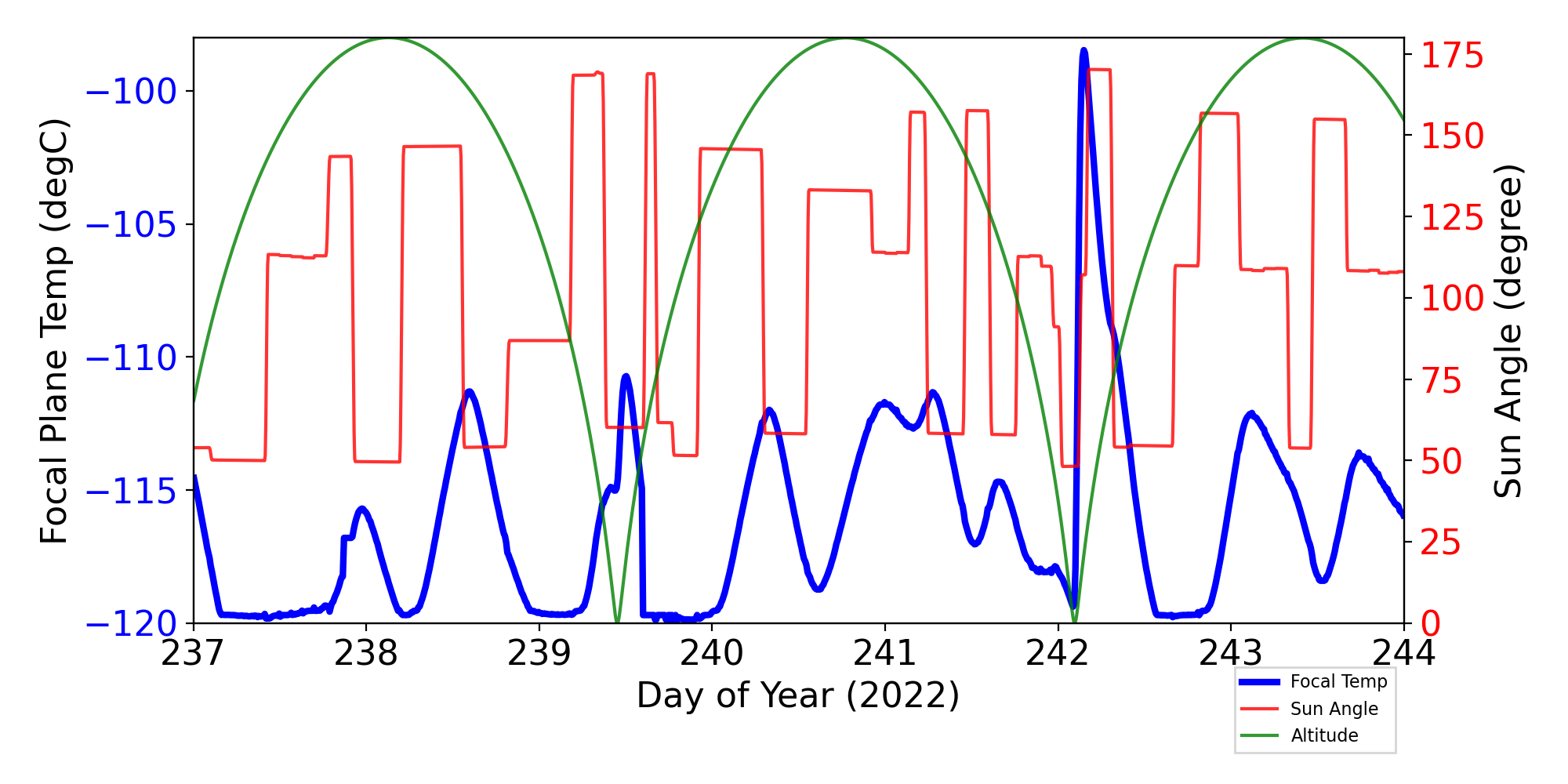 Focal Plane Temp (degC)

−100
−105
−110
−115
−120

175
150
125
100
75
50
25
0

Sun Angle (degree)

237
238
239
240
241
242
243
244

Day of Year (2022)

Focal Temp
Sun Angle
Altitude